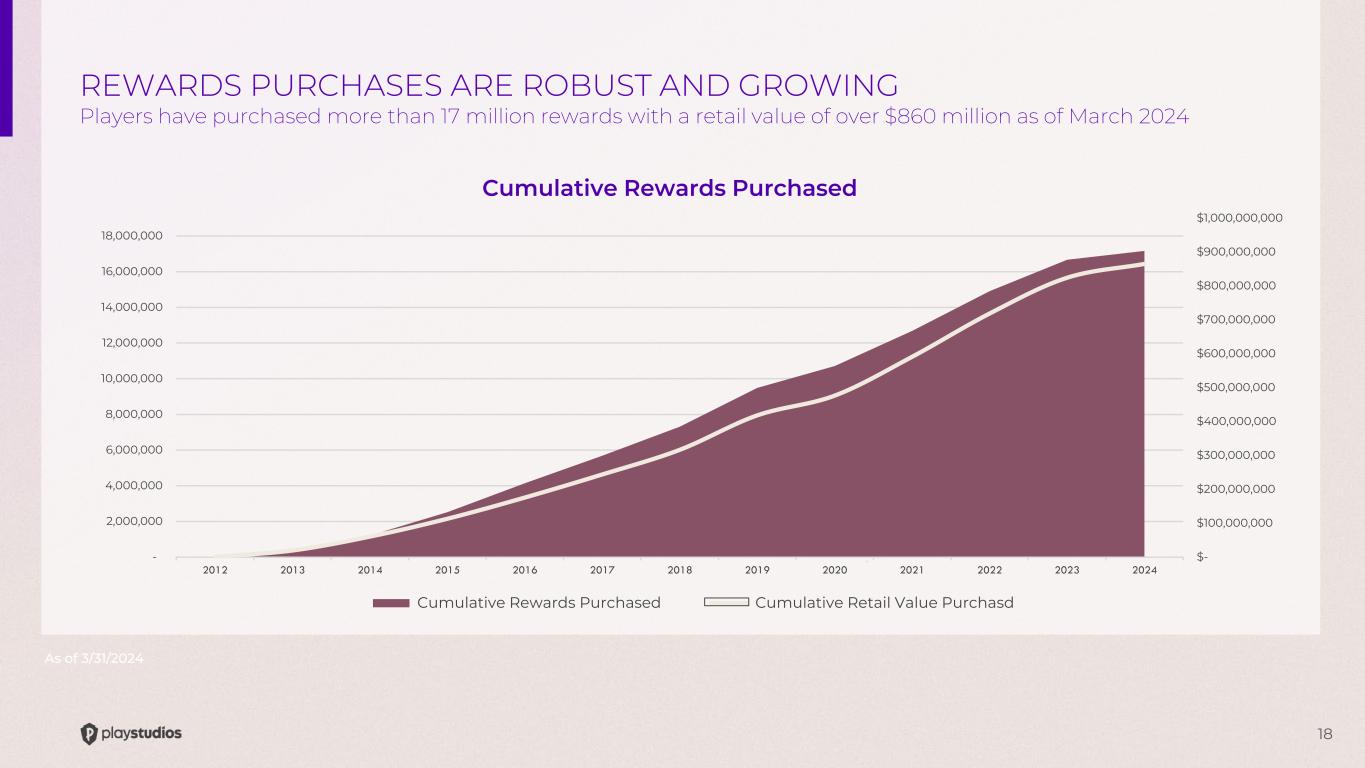 REWARDS PURCHASES ARE ROBUST AND GROWING
Players have purchased more than 17 million rewards with a retail value of over $860 million as of March 2024

Cumulative Rewards Purchased

18,000,000
16,000,000
14,000,000
12,000,000
10,000,000
8,000,000
6,000,000
4,000,000
2,000,000
-

$1,000,000,000
$900,000,000
$800,000,000
$700,000,000
$600,000,000
$500,000,000
$400,000,000
$300,000,000
$200,000,000
$100,000,000
$-

2012 2013 2014 2015 2016 2017 2018 2019 2020 2021 2022 2023 2024

Cumulative Rewards Purchased Cumulative Retail Value Purchasd

As of 3/31/2024

playstudios

18